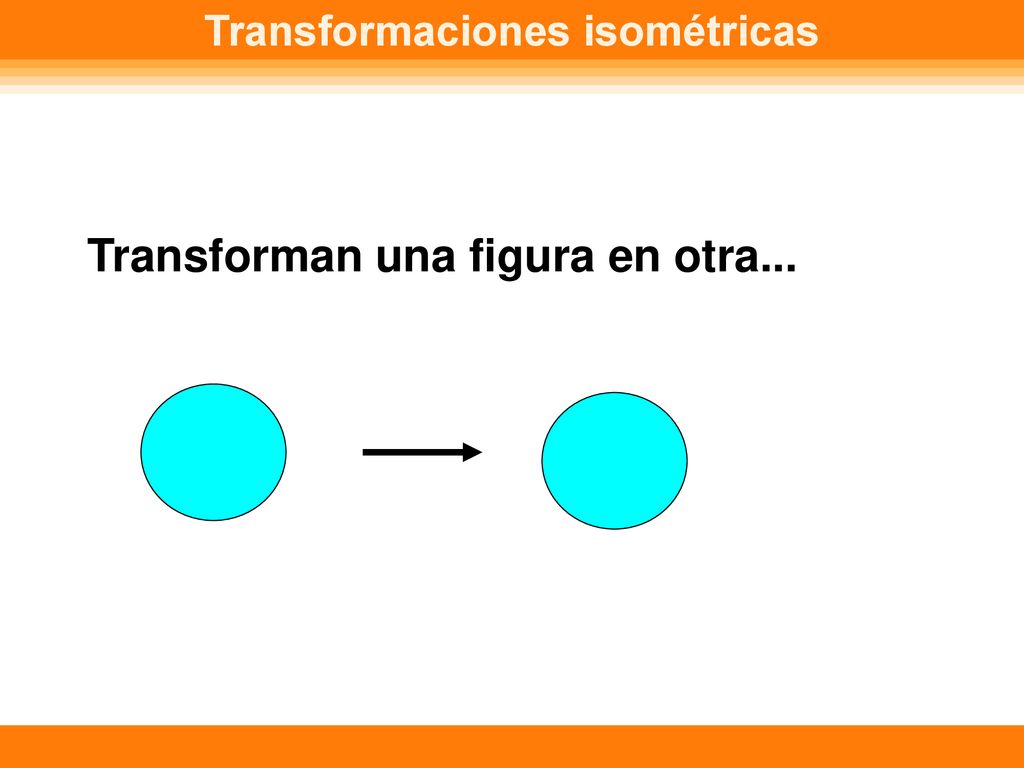 Transformaciones isométricas

Transforman una figura en otra...